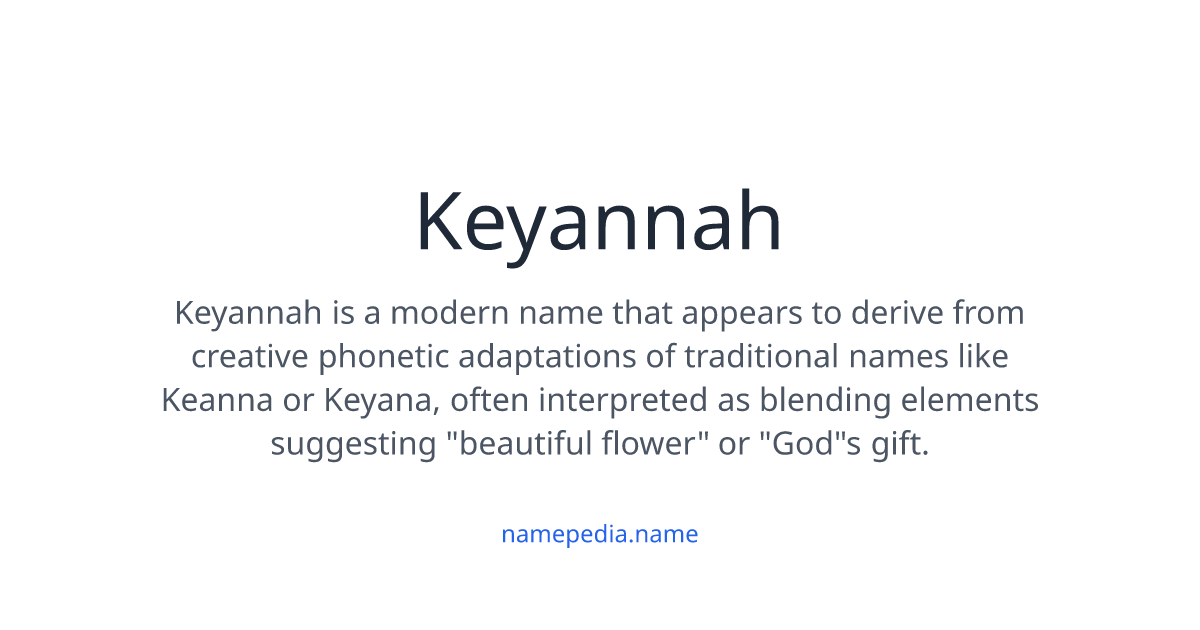 Keyannah

Keyannah is a modern name that appears to derive from creative phonetic adaptations of traditional names like Keanna or Keyana, often interpreted as blending elements suggesting "beautiful flower" or "God"s gift.

namepedia.name